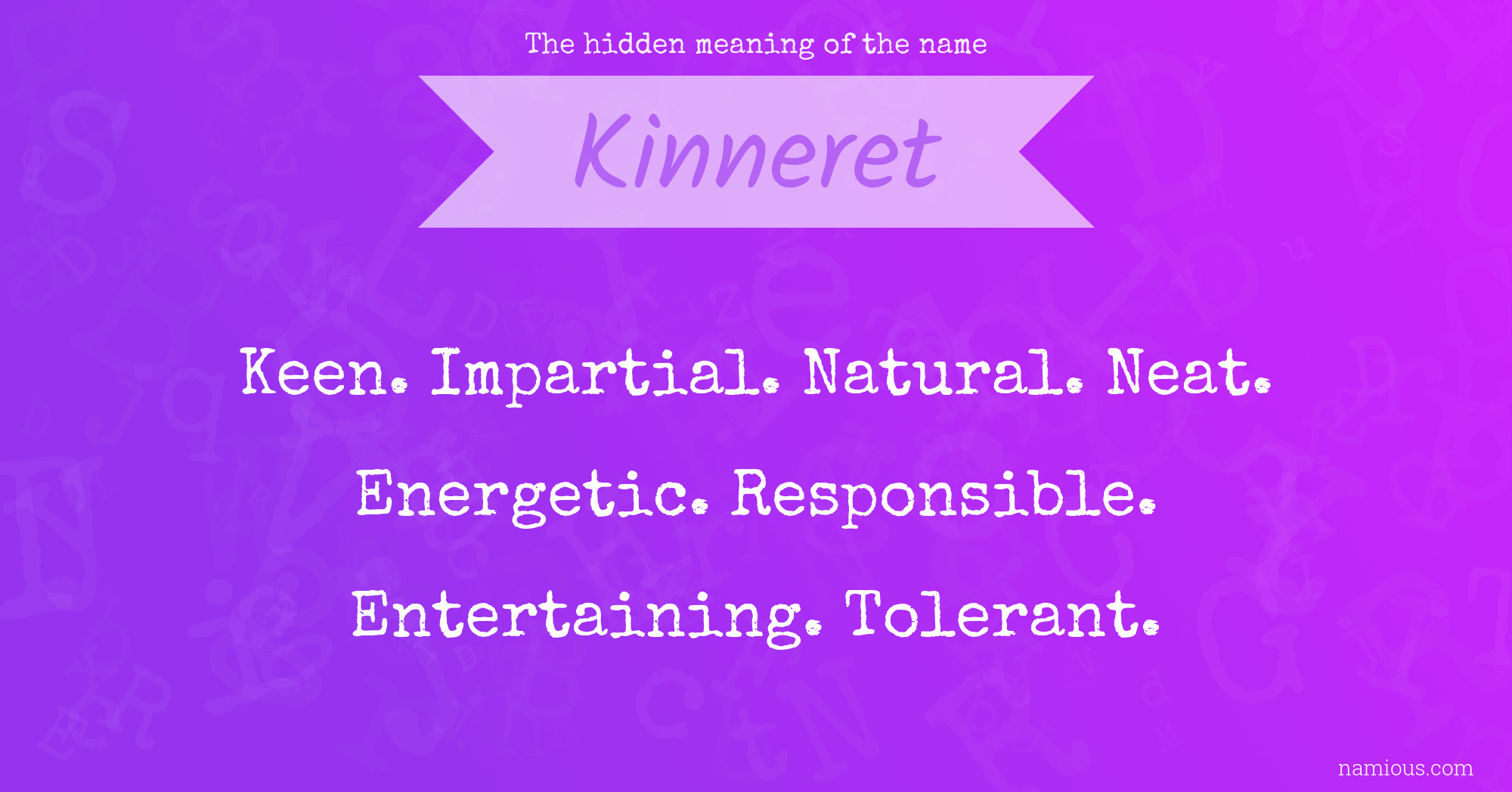 The hidden meaning of the name

Kinneret

Keen. Impartial. Natural. Neat. Energetic. Responsible. Entertaining. Tolerant.

namious.com